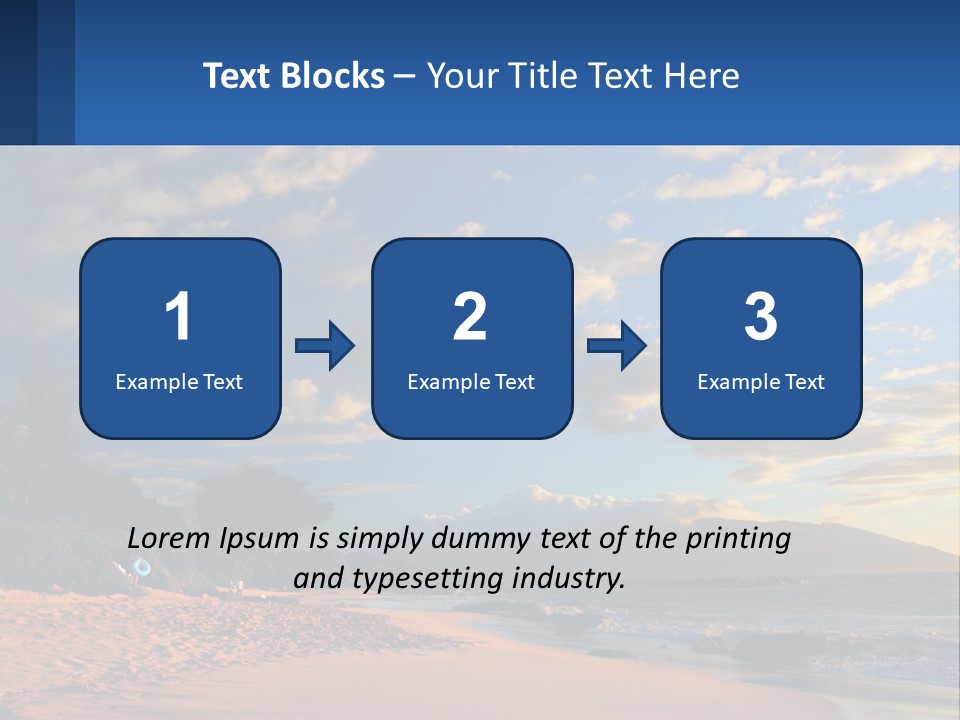 Text Blocks – Your Title Text Here

1
Example Text

2
Example Text

3
Example Text

Lorem Ipsum is simply dummy text of the printing and typesetting industry.